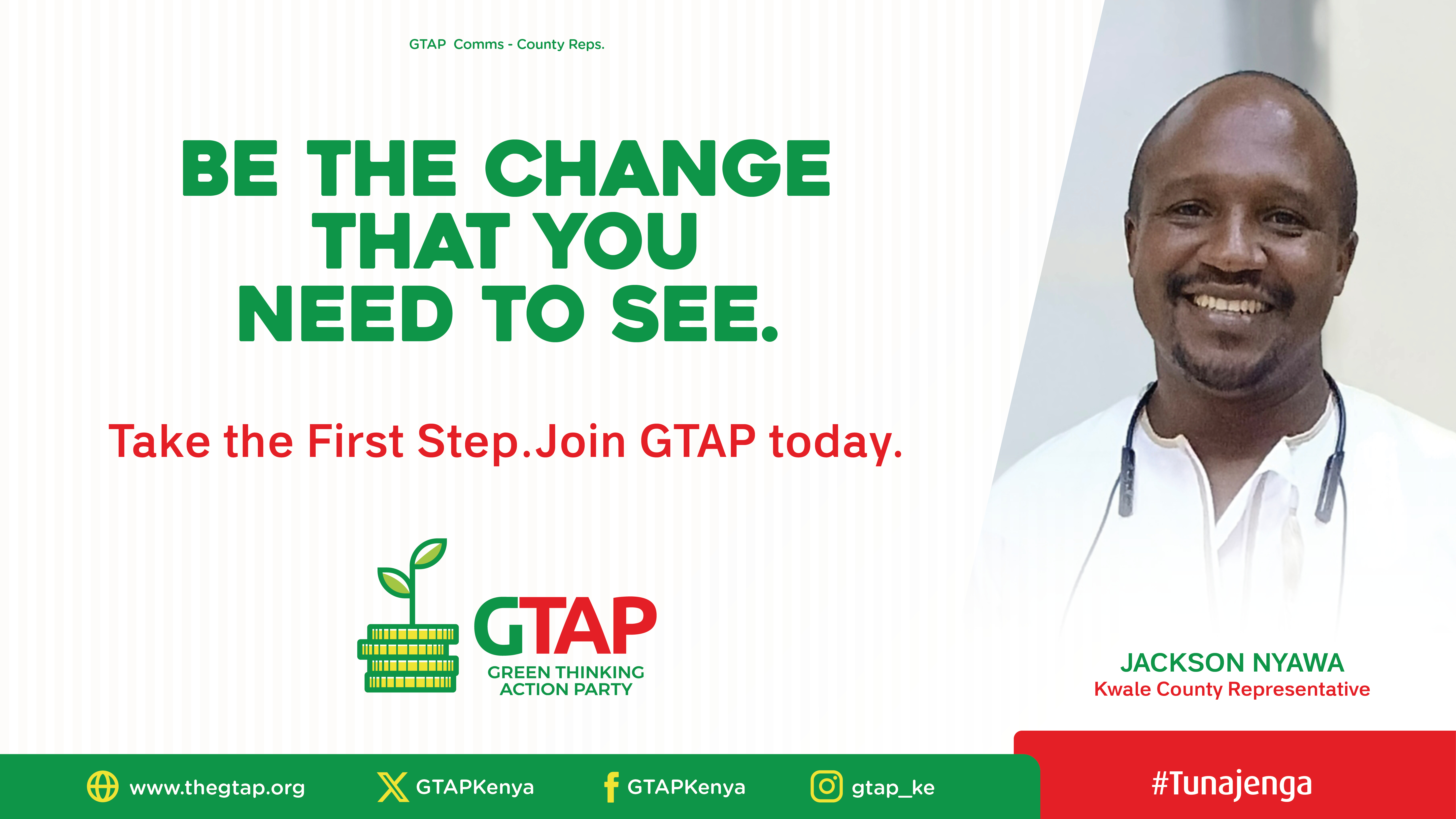 GTAP Comms - County Reps.

BE THE CHANGE THAT YOU NEED TO SEE.

Take the First Step.Join GTAP today.

GTAP
GREEN THINKING ACTION PARTY

JACKSON NYAWA
Kwale County Representative

www.thegtap.org GTAPKenya GTAPKenya gtap_ke

#Tunajenga